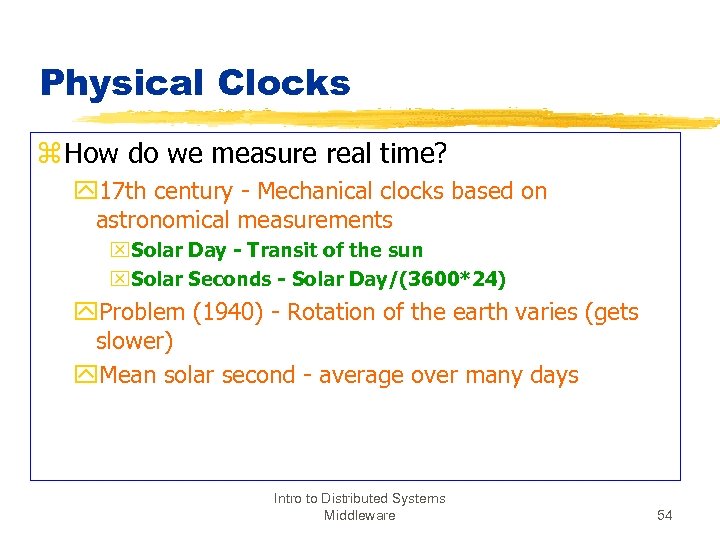 Physical Clocks

How do we measure real time?

17th century - Mechanical clocks based on astronomical measurements

Solar Day - Transit of the sun

Solar Seconds - Solar Day/(3600*24)

Problem (1940) - Rotation of the earth varies (gets slower)

Mean solar second - average over many days

Intro to Distributed Systems Middleware

54